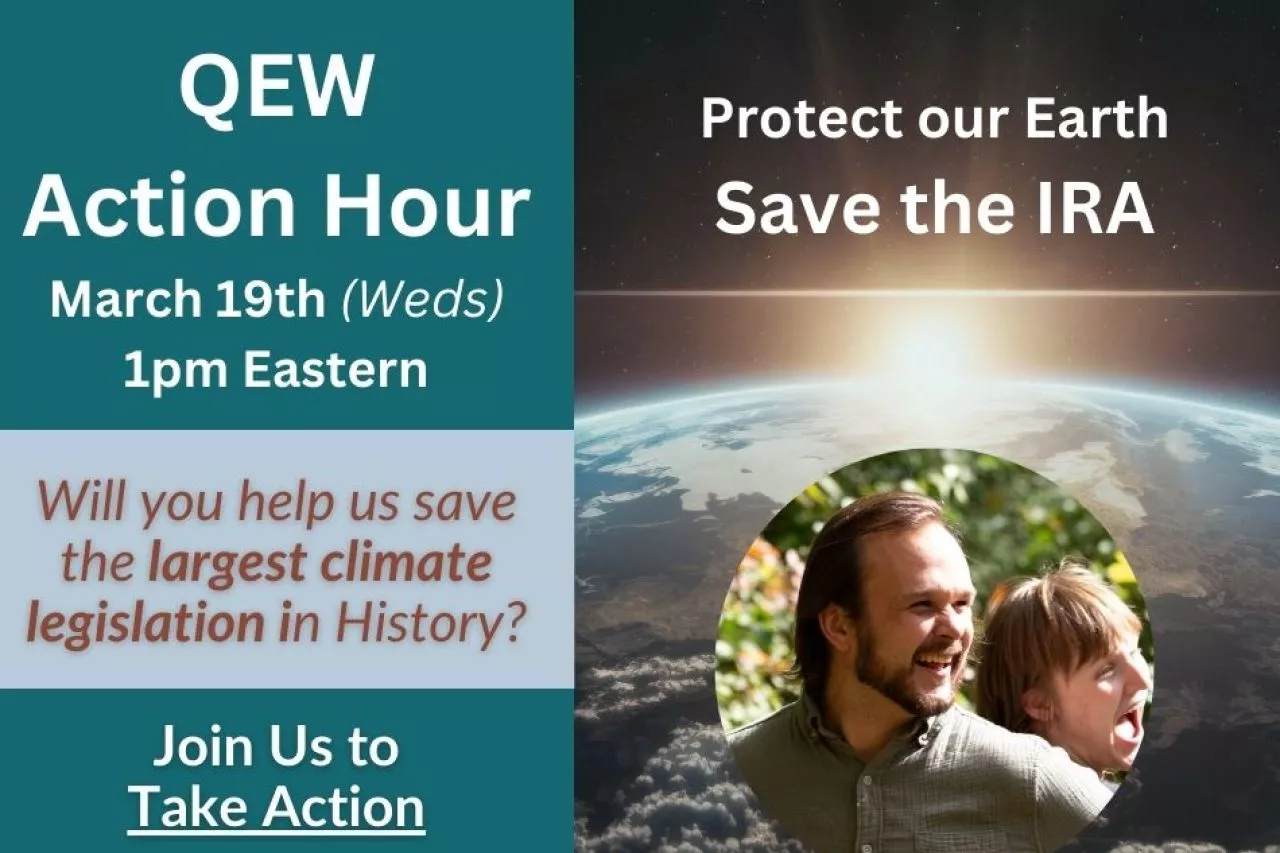 QEW
Action Hour
March 19th (Weds)
1pm Eastern

Will you help us save the largest climate legislation in History?

Join Us to
Take Action

Protect our Earth
Save the IRA